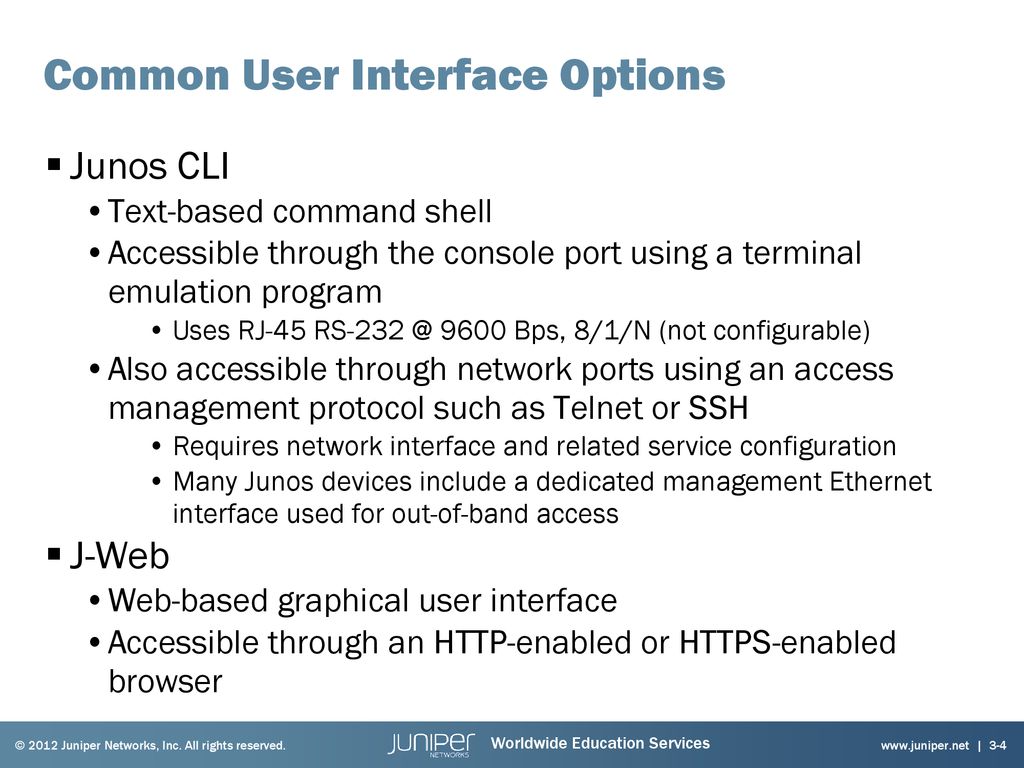 Common User Interface Options

▪ Junos CLI

• Text-based command shell

• Accessible through the console port using a terminal emulation program

• Uses RJ-45 RS-232 @ 9600 Bps, 8/1/N (not configurable)

• Also accessible through network ports using an access management protocol such as Telnet or SSH

• Requires network interface and related service configuration

• Many Junos devices include a dedicated management Ethernet interface used for out-of-band access

▪ J-Web

• Web-based graphical user interface

• Accessible through an HTTP-enabled or HTTPS-enabled browser

© 2012 Juniper Networks, Inc. All rights reserved.

JUNIPER NETWORKS Worldwide Education Services

www.juniper.net | 3-4